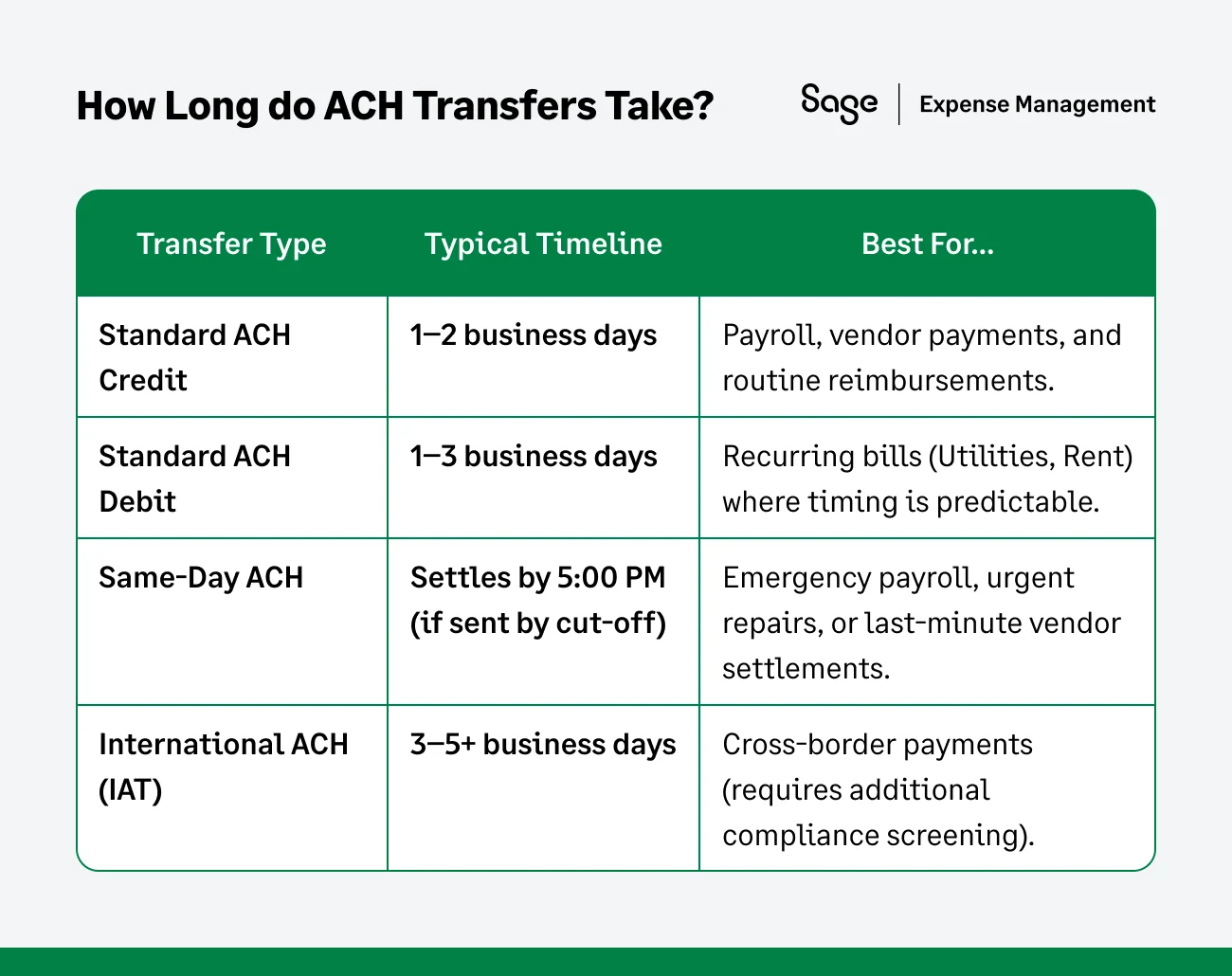 How Long do ACH Transfers Take?

Sage | Expense Management

| Transfer Type | Typical Timeline | Best For... |
|---|---|---|
| Standard ACH Credit | 1–2 business days | Payroll, vendor payments, and routine reimbursements. |
| Standard ACH Debit | 1–3 business days | Recurring bills (Utilities, Rent) where timing is predictable. |
| Same-Day ACH | Settles by 5:00 PM (if sent by cut-off) | Emergency payroll, urgent repairs, or last-minute vendor settlements. |
| International ACH (IAT) | 3–5+ business days | Cross-border payments (requires additional compliance screening). |